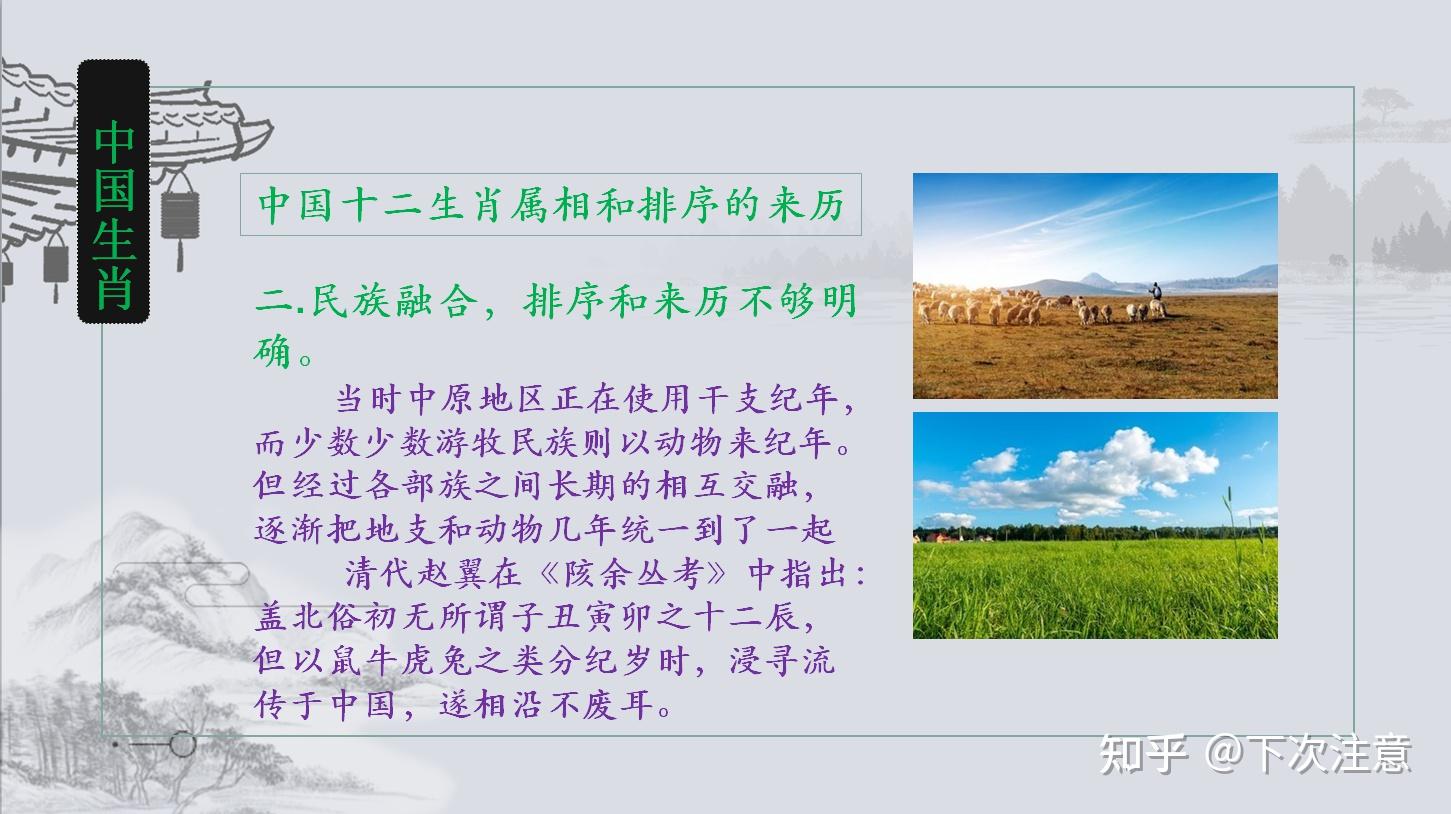 中国生肖

中国十二生肖属相和排序的来历

二.民族融合，排序和来历不够明确。

当时中原地区正在使用干支纪年，而少数少数游牧民族则以动物来纪年。但经过各部族之间长期的相互交融，逐渐把地支和动物几年统一到了一起

清代赵翼在《陔余丛考》中指出：盖北俗初无所谓子丑寅卯之十二辰，但以鼠牛虎兔之类分纪岁时，浸寻流传于中国，遂相沿不废耳。

知乎 @下次注意